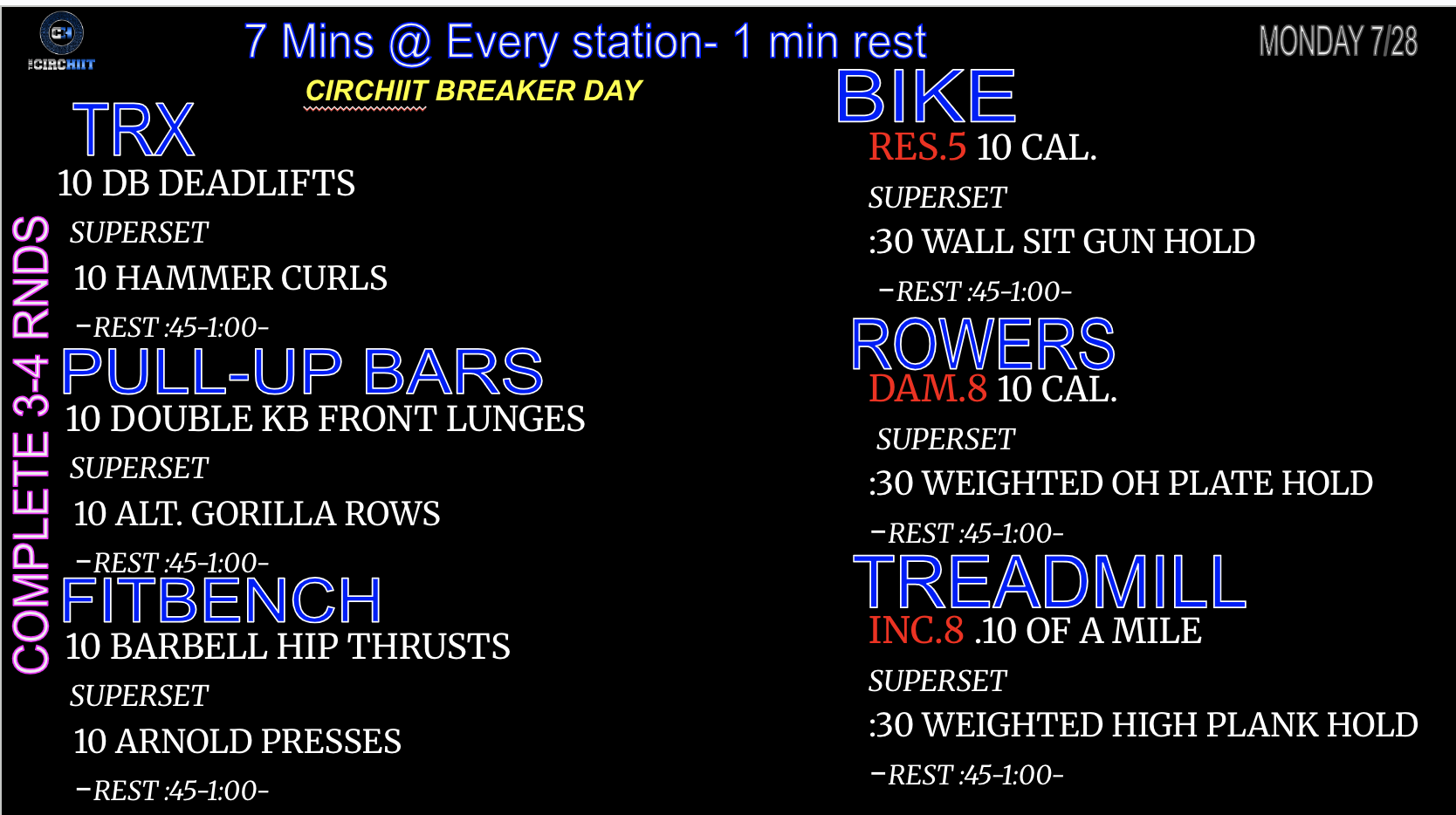 THE CIRCHIIT

7 Mins @ Every station- 1 min rest

MONDAY 7/28

CIRCHIIT BREAKER DAY

COMPLETE 3-4 RNDS

TRX
10 DB DEADLIFTS
SUPERSET
10 HAMMER CURLS
-REST :45-1:00-

PULL-UP BARS
10 DOUBLE KB FRONT LUNGES
SUPERSET
10 ALT. GORILLA ROWS
-REST :45-1:00-

FITBENCH
10 BARBELL HIP THRUSTS
SUPERSET
10 ARNOLD PRESSES
-REST :45-1:00-

BIKE
RES.5 10 CAL.
SUPERSET
:30 WALL SIT GUN HOLD
-REST :45-1:00-

ROWERS
DAM.8 10 CAL.
SUPERSET
:30 WEIGHTED OH PLATE HOLD
-REST :45-1:00-

TREADMILL
INC.8 .10 OF A MILE
SUPERSET
:30 WEIGHTED HIGH PLANK HOLD
-REST :45-1:00-